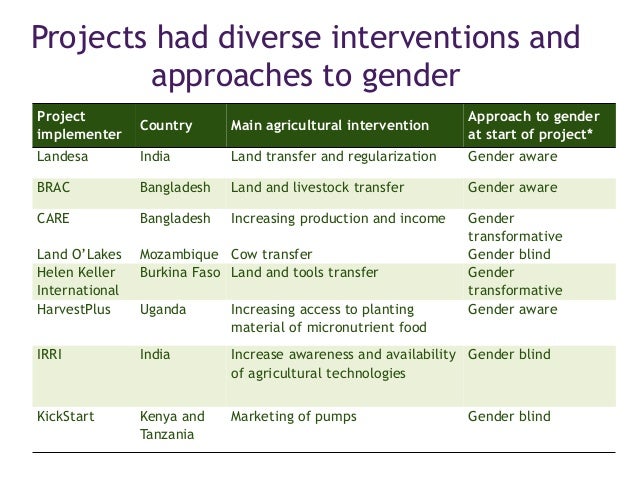 Projects had diverse interventions and approaches to gender

| Project implementer | Country | Main agricultural intervention | Approach to gender at start of project* |
|---|---|---|---|
| Landesa | India | Land transfer and regularization | Gender aware |
| BRAC | Bangladesh | Land and livestock transfer | Gender aware |
| CARE | Bangladesh | Increasing production and income | Gender transformative |
| Land O'Lakes | Mozambique | Cow transfer | Gender blind |
| Helen Keller International | Burkina Faso | Land and tools transfer | Gender transformative |
| HarvestPlus | Uganda | Increasing access to planting material of micronutrient food | Gender aware |
| IRRI | India | Increase awareness and availability of agricultural technologies | Gender blind |
| KickStart | Kenya and Tanzania | Marketing of pumps | Gender blind |